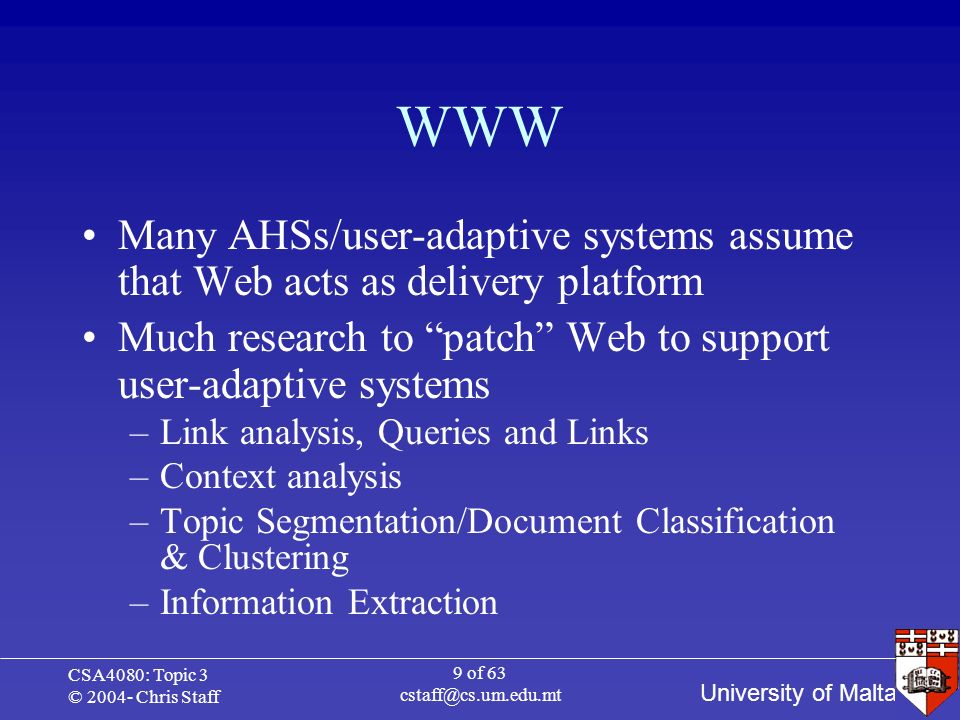 WWW

• Many AHSs/user-adaptive systems assume that Web acts as delivery platform
• Much research to “patch” Web to support user-adaptive systems
– Link analysis, Queries and Links
– Context analysis
– Topic Segmentation/Document Classification & Clustering
– Information Extraction

CSA4080: Topic 3
© 2004- Chris Staff

9 of 63
cstaff@cs.um.edu.mt

University of Malta